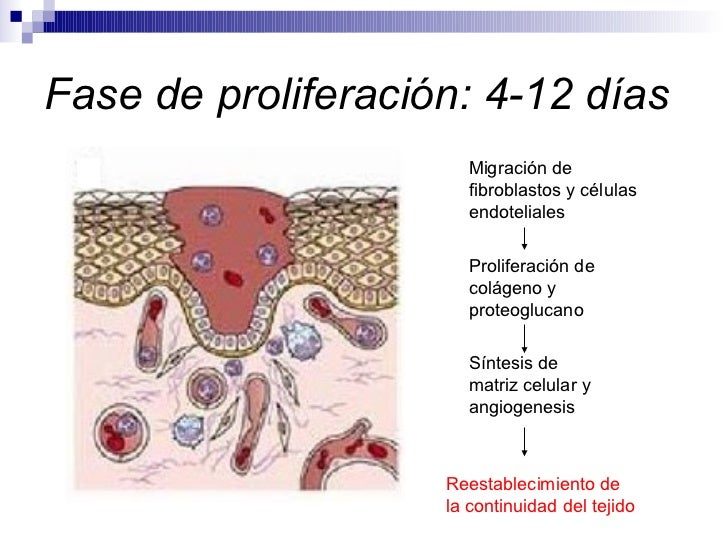 Fase de proliferación: 4-12 días

Migración de fibroblastos y células endoteliales

Proliferación de colágeno y proteoglucano

Síntesis de matriz celular y angiogenesis

Reestablecimiento de la continuidad del tejido